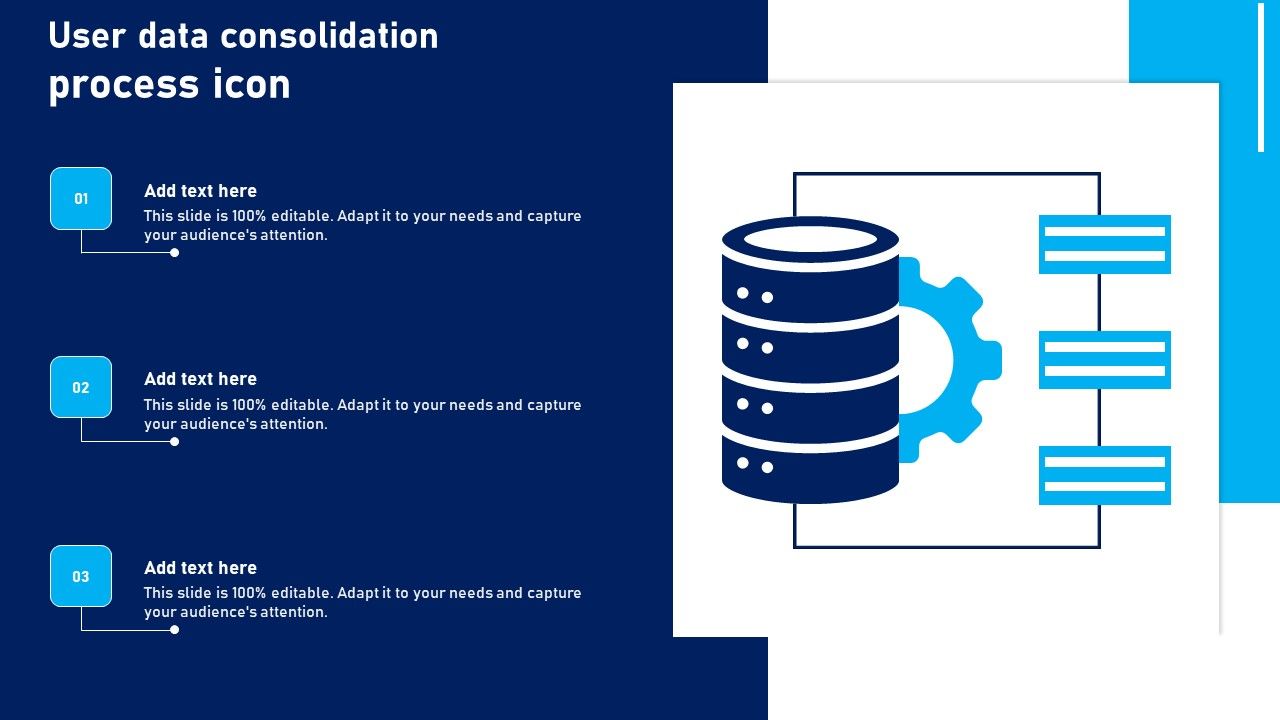 User data consolidation process icon

01

Add text here

This slide is 100% editable. Adapt it to your needs and capture your audience's attention.

02

Add text here

This slide is 100% editable. Adapt it to your needs and capture your audience's attention.

03

Add text here

This slide is 100% editable. Adapt it to your needs and capture your audience's attention.